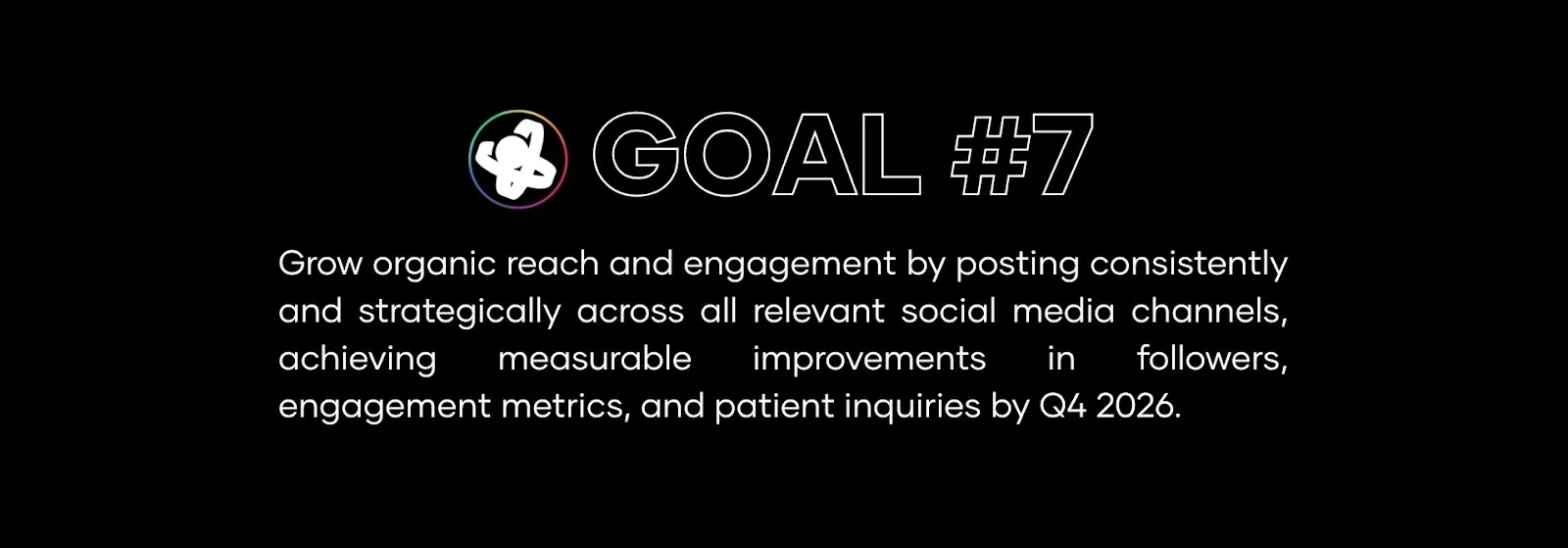 GOAL #7

Grow organic reach and engagement by posting consistently and strategically across all relevant social media channels, achieving measurable improvements in followers, engagement metrics, and patient inquiries by Q4 2026.